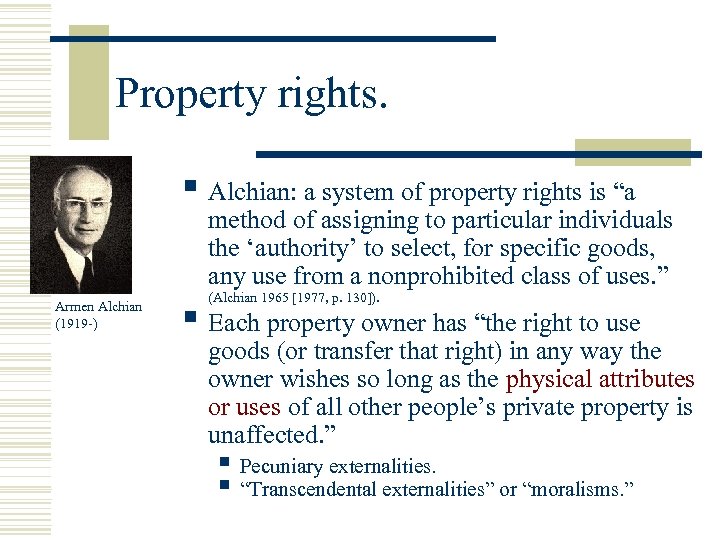 Property rights.

Armen Alchian (1919-)

Alchian: a system of property rights is “a method of assigning to particular individuals the ‘authority’ to select, for specific goods, any use from a nonprohibited class of uses.” (Alchian 1965 [1977, p. 130]).

Each property owner has “the right to use goods (or transfer that right) in any way the owner wishes so long as the physical attributes or uses of all other people’s private property is unaffected.”

Pecuniary externalities.

“Transcendental externalities” or “moralisms.”